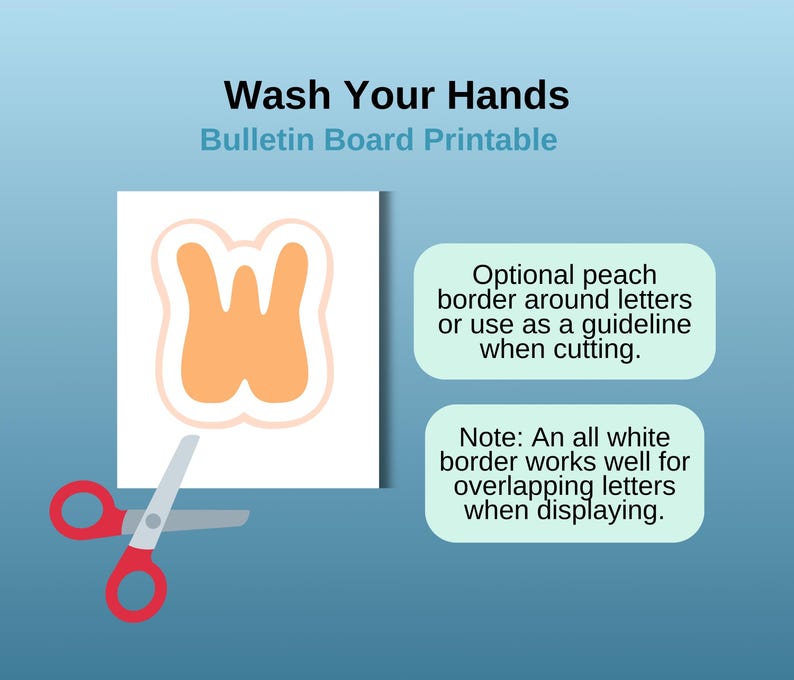 Wash Your Hands
Bulletin Board Printable

W

Optional peach border around letters or use as a guideline when cutting.

Note: An all white border works well for overlapping letters when displaying.